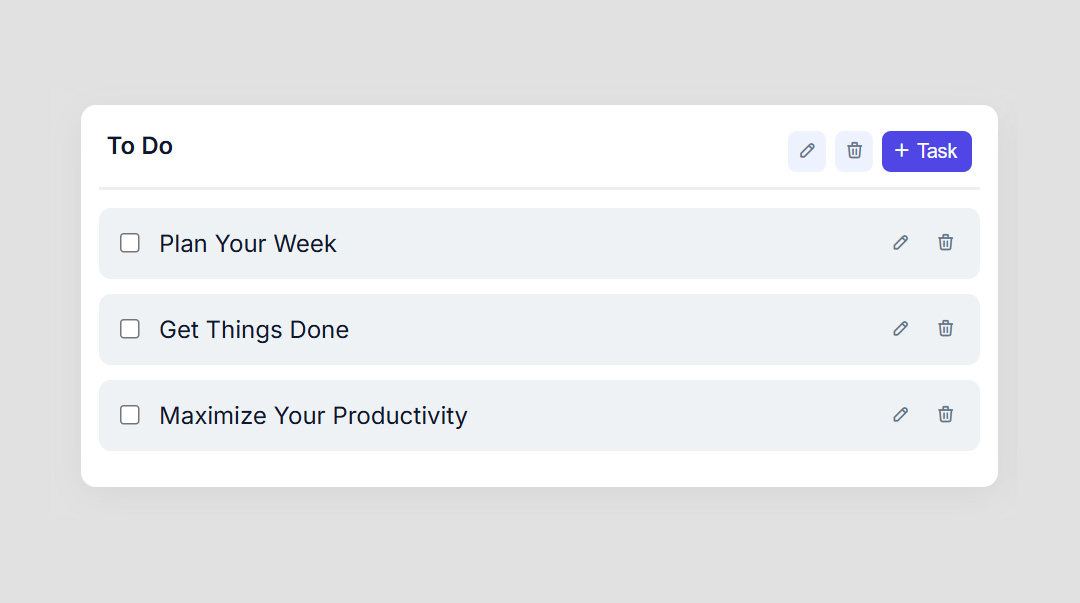 To Do

+ Task

Plan Your Week

Get Things Done

Maximize Your Productivity